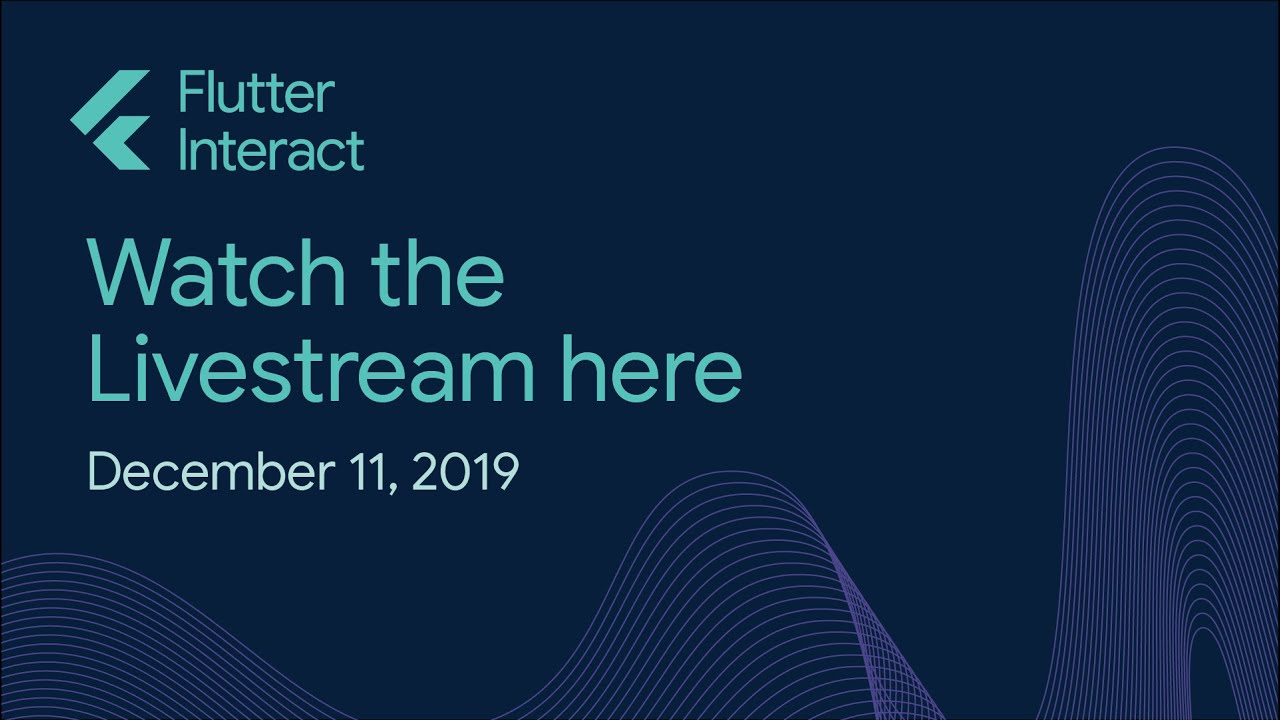 Flutter Interact

Watch the Livestream here

December 11, 2019